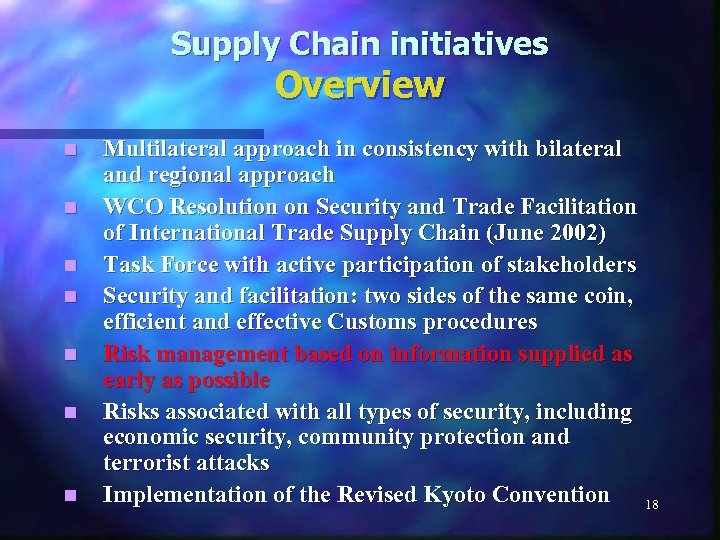 Supply Chain initiatives
Overview

- Multilateral approach in consistency with bilateral and regional approach
- WCO Resolution on Security and Trade Facilitation of International Trade Supply Chain (June 2002)
- Task Force with active participation of stakeholders
- Security and facilitation: two sides of the same coin, efficient and effective Customs procedures
- Risk management based on information supplied as early as possible
- Risks associated with all types of security, including economic security, community protection and terrorist attacks
- Implementation of the Revised Kyoto Convention

18